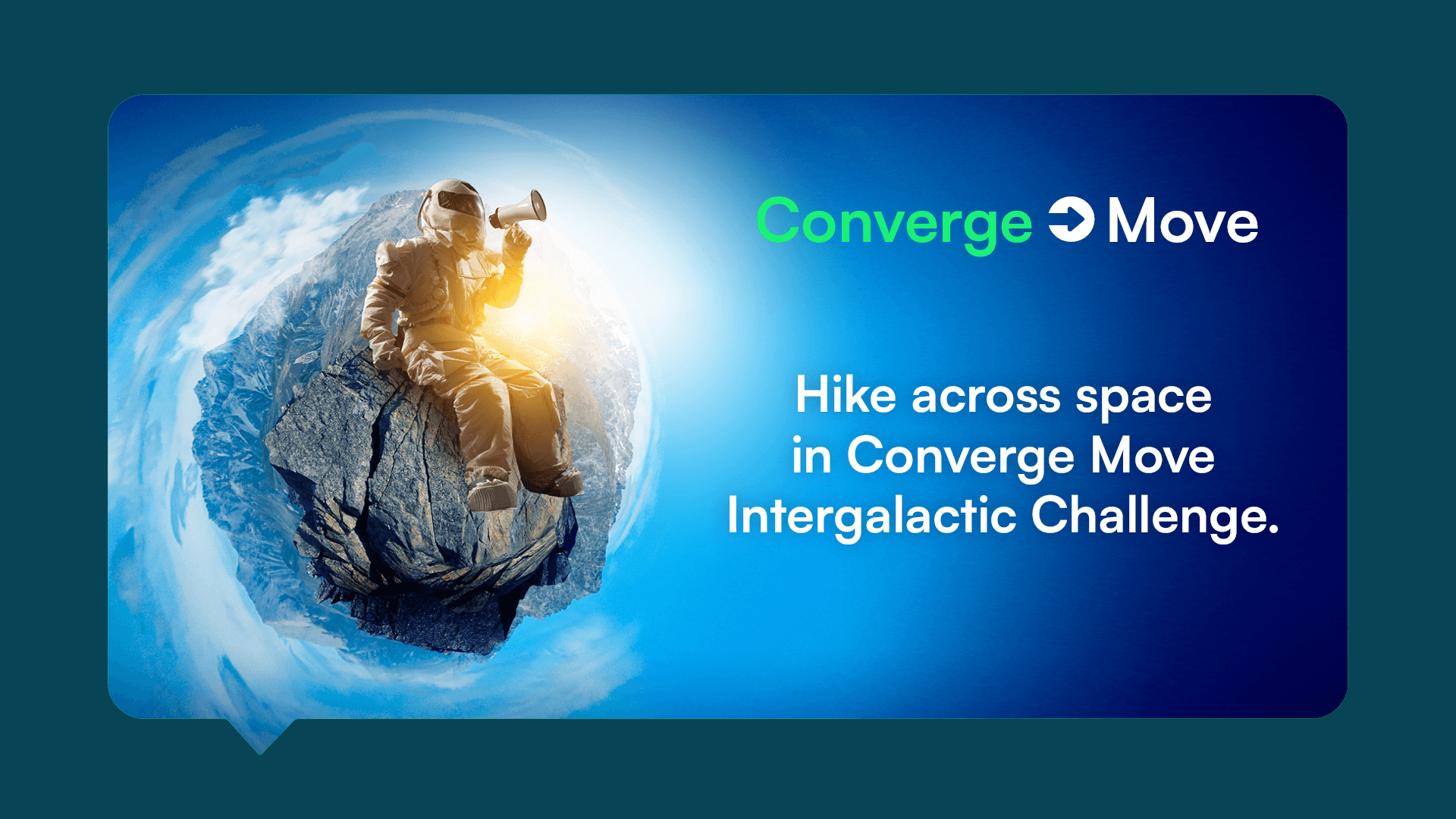 Converge Move

Hike across space in Converge Move Intergalactic Challenge.